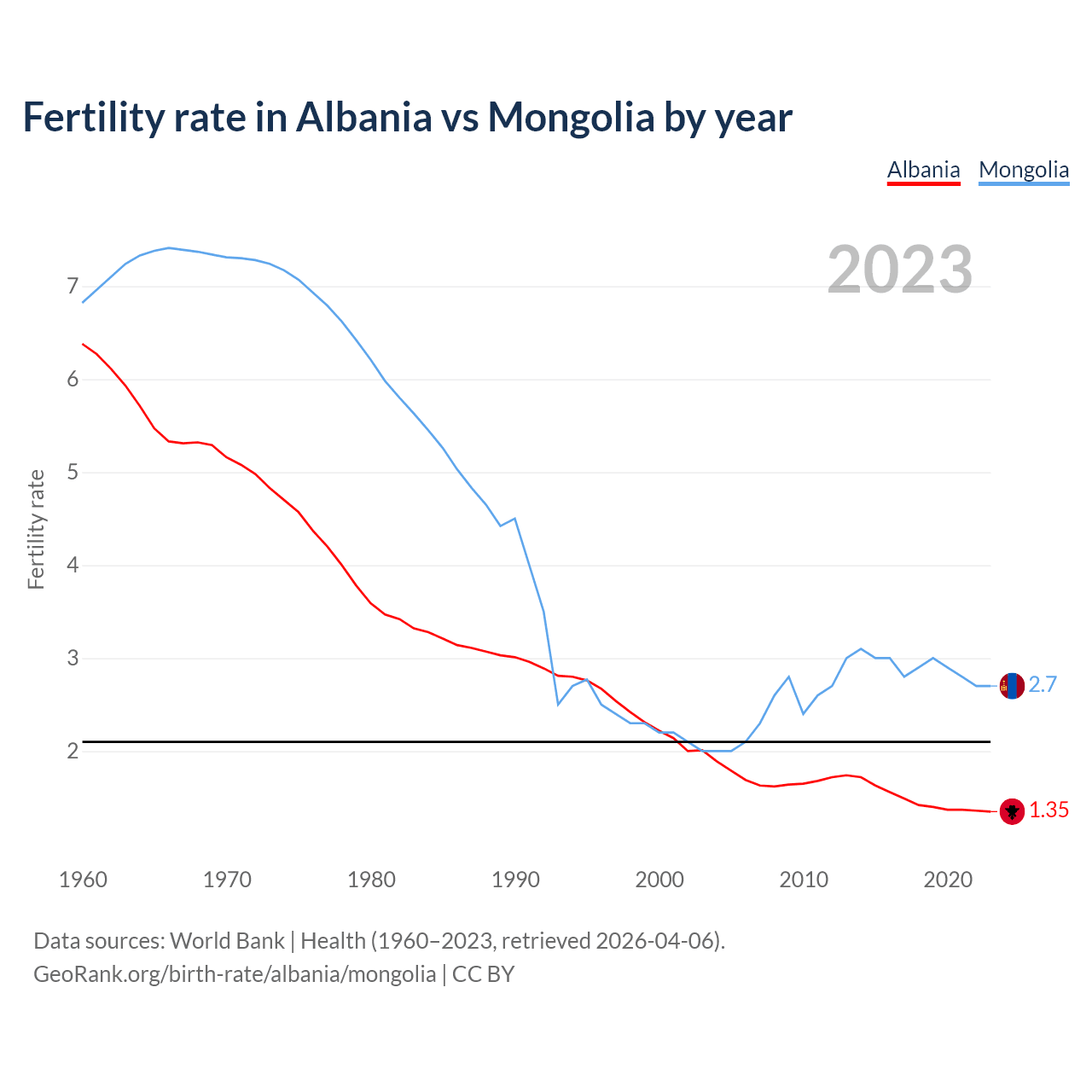 Fertility rate in Albania vs Mongolia by year

Albania Mongolia

2023

Fertility rate

7
6
5
4
3
2

2.7
1.35

1960 1970 1980 1990 2000 2010 2020

Data sources: World Bank | Health (1960–2023, retrieved 2026-04-06).
GeoRank.org/birth-rate/albania/mongolia | CC BY